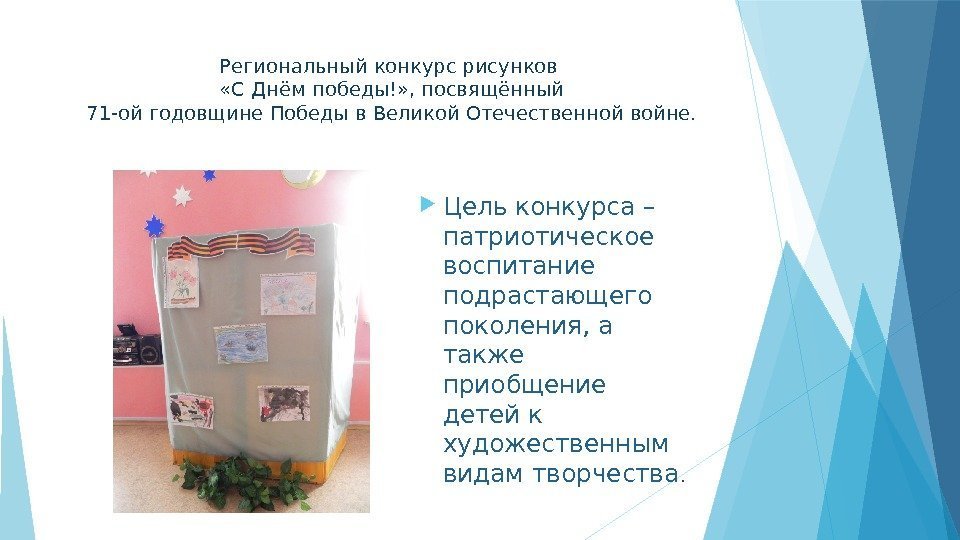 Региональный конкурс рисунков
«С Днём победы!», посвящённый
71-ой годовщине Победы в Великой Отечественной войне.

Цель конкурса – патриотическое воспитание подрастающего поколения, а также приобщение детей к художественным видам творчества.